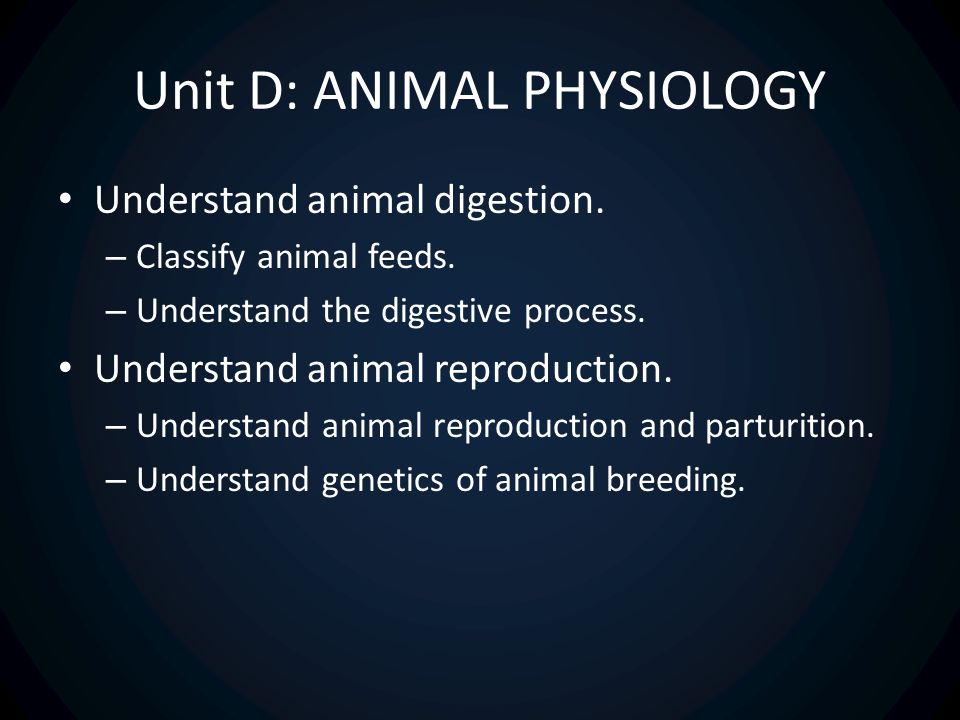 Unit D: ANIMAL PHYSIOLOGY

• Understand animal digestion.
  – Classify animal feeds.
  – Understand the digestive process.
• Understand animal reproduction.
  – Understand animal reproduction and parturition.
  – Understand genetics of animal breeding.